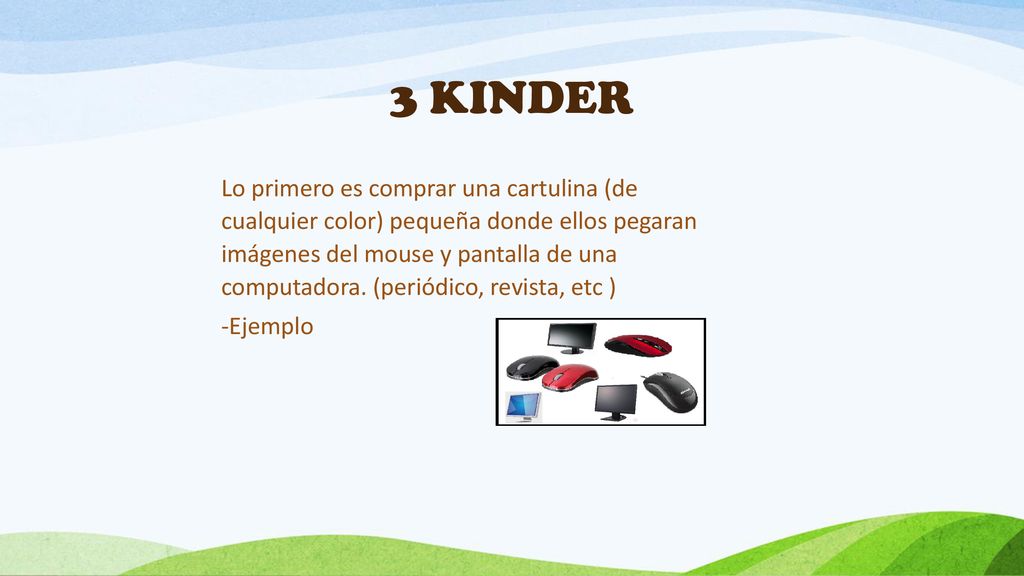 3 KINDER

Lo primero es comprar una cartulina (de cualquier color) pequeña donde ellos pegaran imágenes del mouse y pantalla de una computadora. (periódico, revista, etc )

-Ejemplo